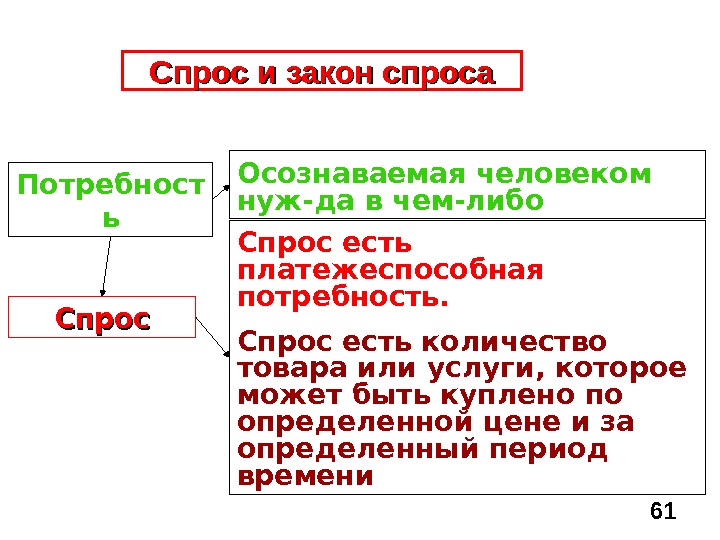 Спрос и закон спроса

Потребность

Осознаваемая человеком нуж-да в чем-либо

Спрос

Спрос есть платежеспособная потребность.

Спрос есть количество товара или услуги, которое может быть куплено по определенной цене и за определенный период времени

61